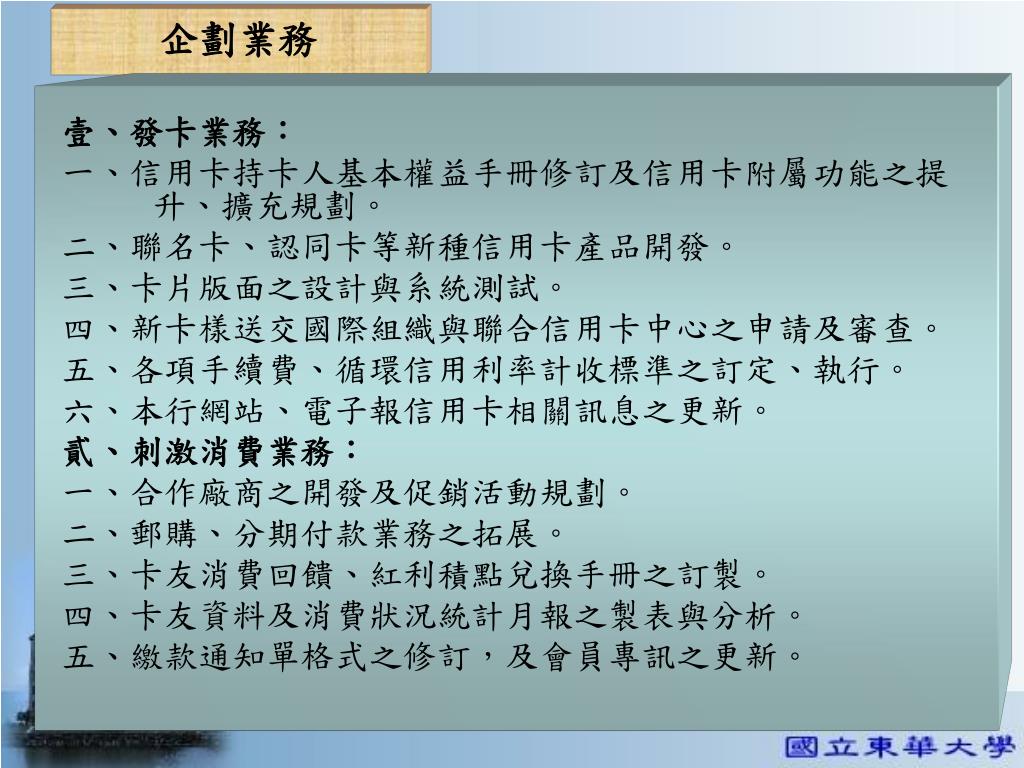 企劃業務

壹、發卡業務：
一、信用卡持卡人基本權益手冊修訂及信用卡附屬功能之提升、擴充規劃。
二、聯名卡、認同卡等新種信用卡產品開發。
三、卡片版面之設計與系統測試。
四、新卡樣送交國際組織與聯合信用卡中心之申請及審查。
五、各項手續費、循環信用利率計收標準之訂定、執行。
六、本行網站、電子報信用卡相關訊息之更新。
貳、刺激消費業務：
一、合作廠商之開發及促銷活動規劃。
二、郵購、分期付款業務之拓展。
三、卡友消費回饋、紅利積點兌換手冊之訂製。
四、卡友資料及消費狀況統計月報之製表與分析。
五、繳款通知單格式之修訂，及會員專訊之更新。

國立東華大學